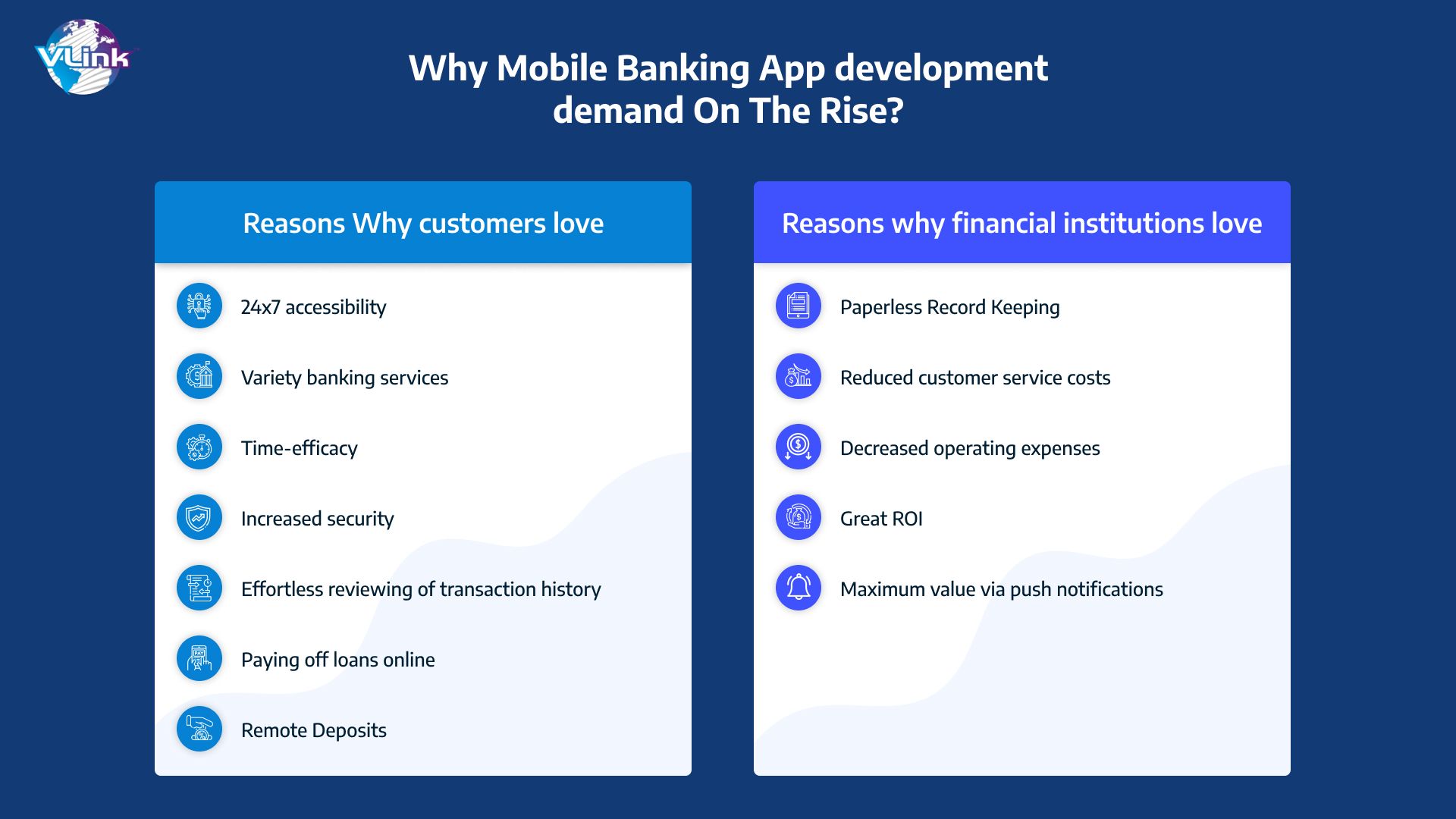 VLink

Why Mobile Banking App development demand On The Rise?

Reasons Why customers love

24x7 accessibility

Variety banking services

Time-efficacy

Increased security

Effortless reviewing of transaction history

Paying off loans online

Remote Deposits

Reasons why financial institutions love

Paperless Record Keeping

Reduced customer service costs

Decreased operating expenses

Great ROI

Maximum value via push notifications